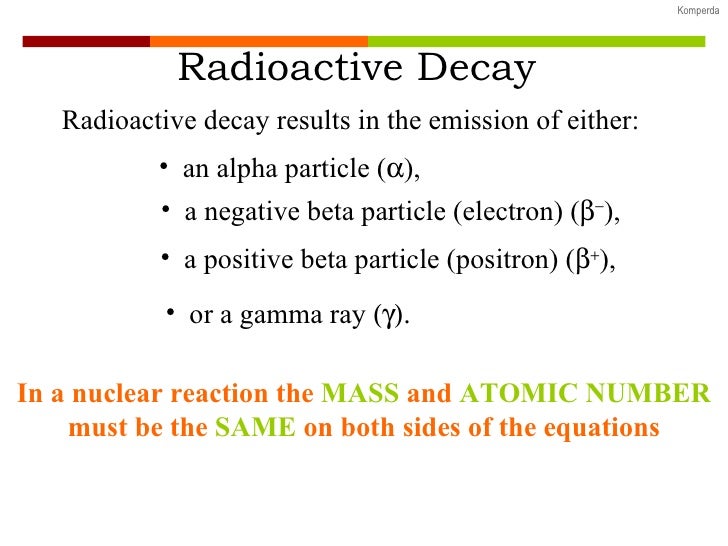 Komperda

Radioactive Decay

Radioactive decay results in the emission of either:

• an alpha particle ($\alpha$),

• a negative beta particle (electron) ($\beta^-$),

• a positive beta particle (positron) ($\beta^+$),

• or a gamma ray ($\gamma$).

In a nuclear reaction the MASS and ATOMIC NUMBER must be the SAME on both sides of the equations